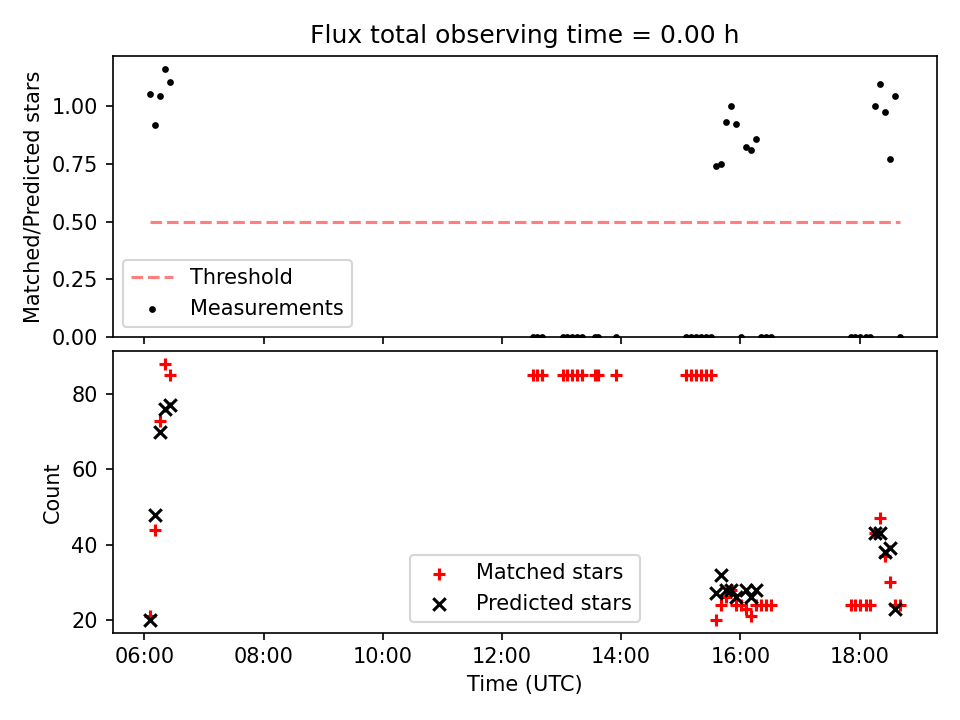 Flux total observing time = 0.00 h

Matched/Predicted stars

1.00
0.75
0.50
0.25
0.00

Threshold
Measurements

Count

80
60
40
20

Matched stars
Predicted stars

06:00
08:00
10:00
12:00
14:00
16:00
18:00

Time (UTC)